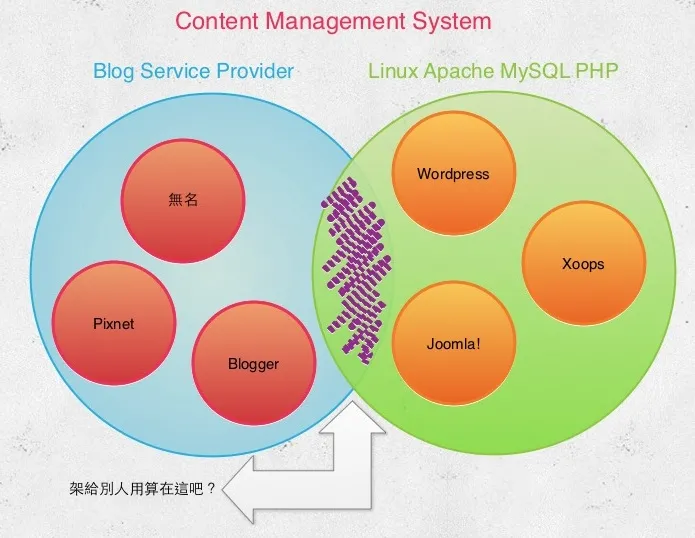 Content Management System

Blog Service Provider

Linux Apache MySQL PHP

無名

Pixnet

Blogger

Wordpress

Xoops

Joomla!

架給別人用算在這吧？